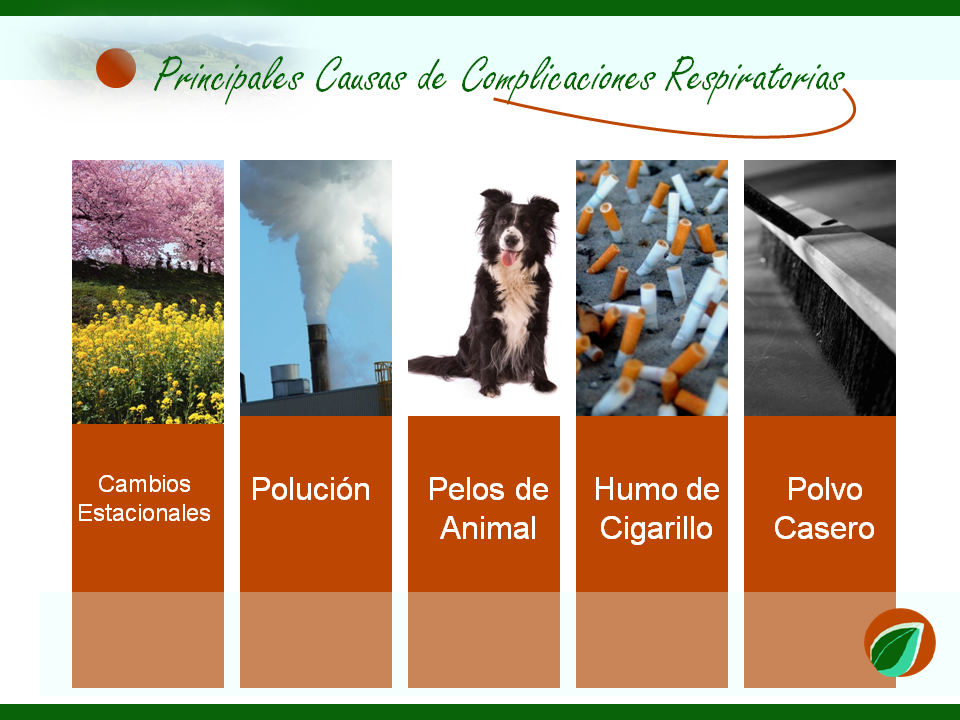 Principales Causas de Complicaciones Respiratorias

Cambios Estacionales

Polución

Pelos de Animal

Humo de Cigarillo

Polvo Casero